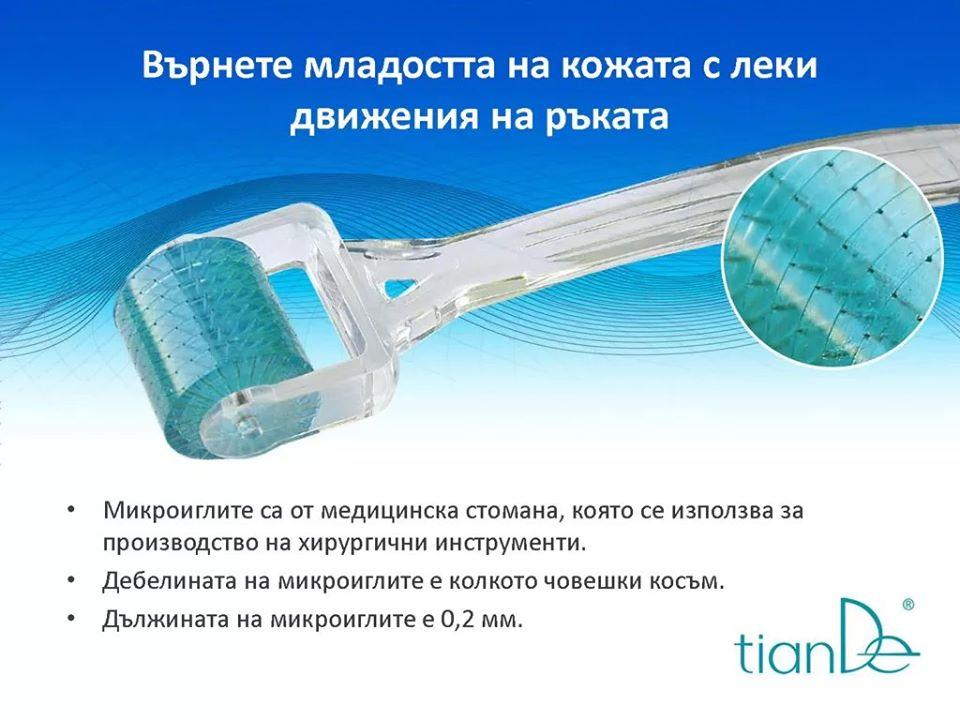 Върнете младостта на кожата с леки движения на ръката

• Микроиглите са от медицинска стомана, която се използва за производство на хирургични инструменти.
• Дебелината на микроиглите е колкото човешки косъм.
• Дължината на микроиглите е 0,2 мм.

tianDe®